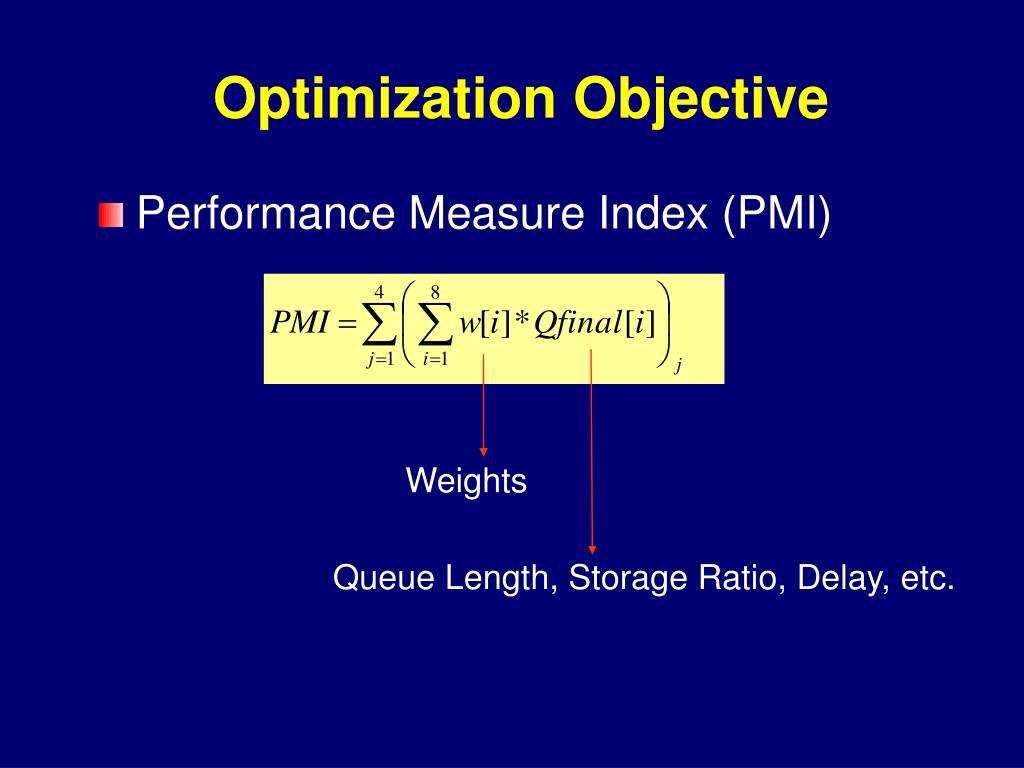 Optimization Objective

Performance Measure Index (PMI)

$PMI = \sum_{j=1}^{4} \left( \sum_{i=1}^{8} w[i] * Qfinal[i] \right)_j$

Weights

Queue Length, Storage Ratio, Delay, etc.